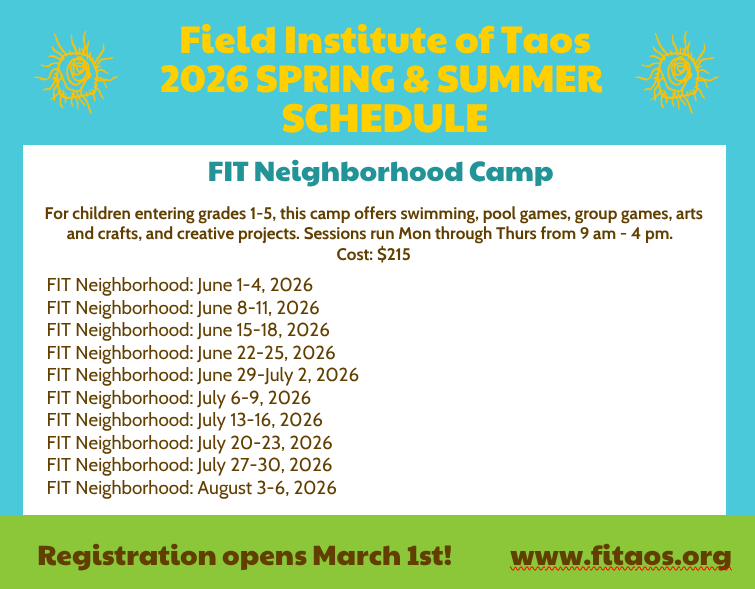 Field Institute of Taos
2026 SPRING & SUMMER SCHEDULE

FIT Neighborhood Camp

For children entering grades 1-5, this camp offers swimming, pool games, group games, arts and crafts, and creative projects. Sessions run Mon through Thurs from 9 am - 4 pm.
Cost: $215

FIT Neighborhood: June 1-4, 2026
FIT Neighborhood: June 8-11, 2026
FIT Neighborhood: June 15-18, 2026
FIT Neighborhood: June 22-25, 2026
FIT Neighborhood: June 29-July 2, 2026
FIT Neighborhood: July 6-9, 2026
FIT Neighborhood: July 13-16, 2026
FIT Neighborhood: July 20-23, 2026
FIT Neighborhood: July 27-30, 2026
FIT Neighborhood: August 3-6, 2026

Registration opens March 1st!

www.fitaos.org